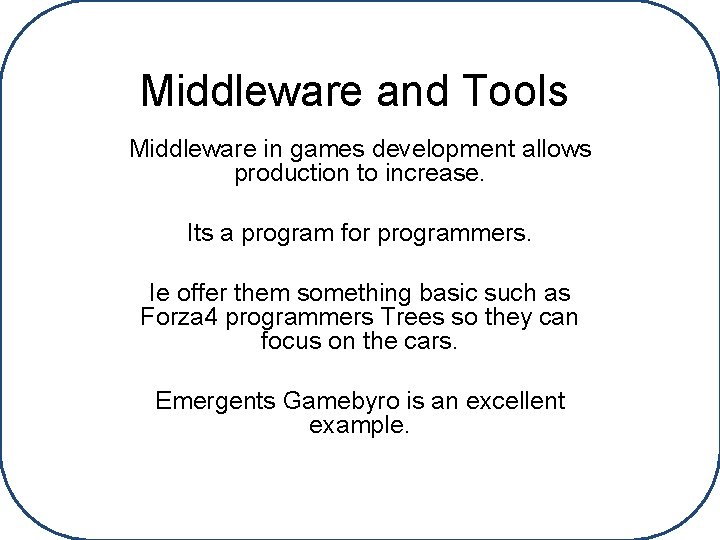 Middleware and Tools

Middleware in games development allows production to increase.

Its a program for programmers.

Ie offer them something basic such as Forza4 programmers Trees so they can focus on the cars.

Emergents Gamebyro is an excellent example.